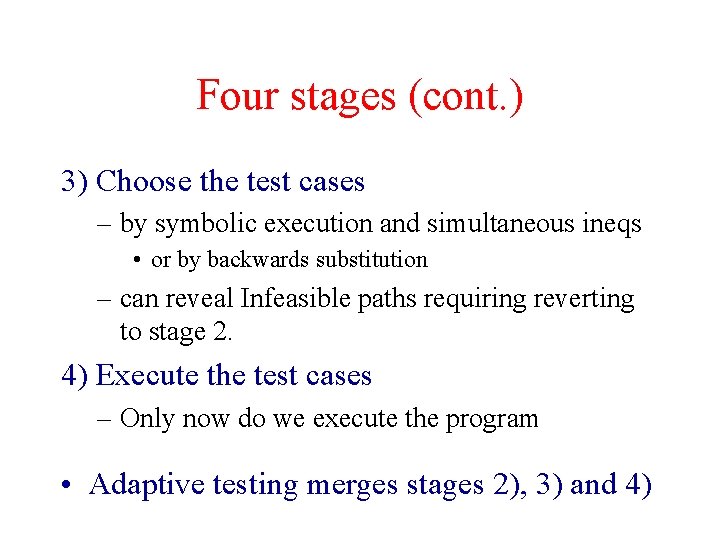 Four stages (cont.)

3) Choose the test cases

– by symbolic execution and simultaneous ineqs

• or by backwards substitution

– can reveal Infeasible paths requiring reverting to stage 2.

4) Execute the test cases

– Only now do we execute the program

• Adaptive testing merges stages 2), 3) and 4)